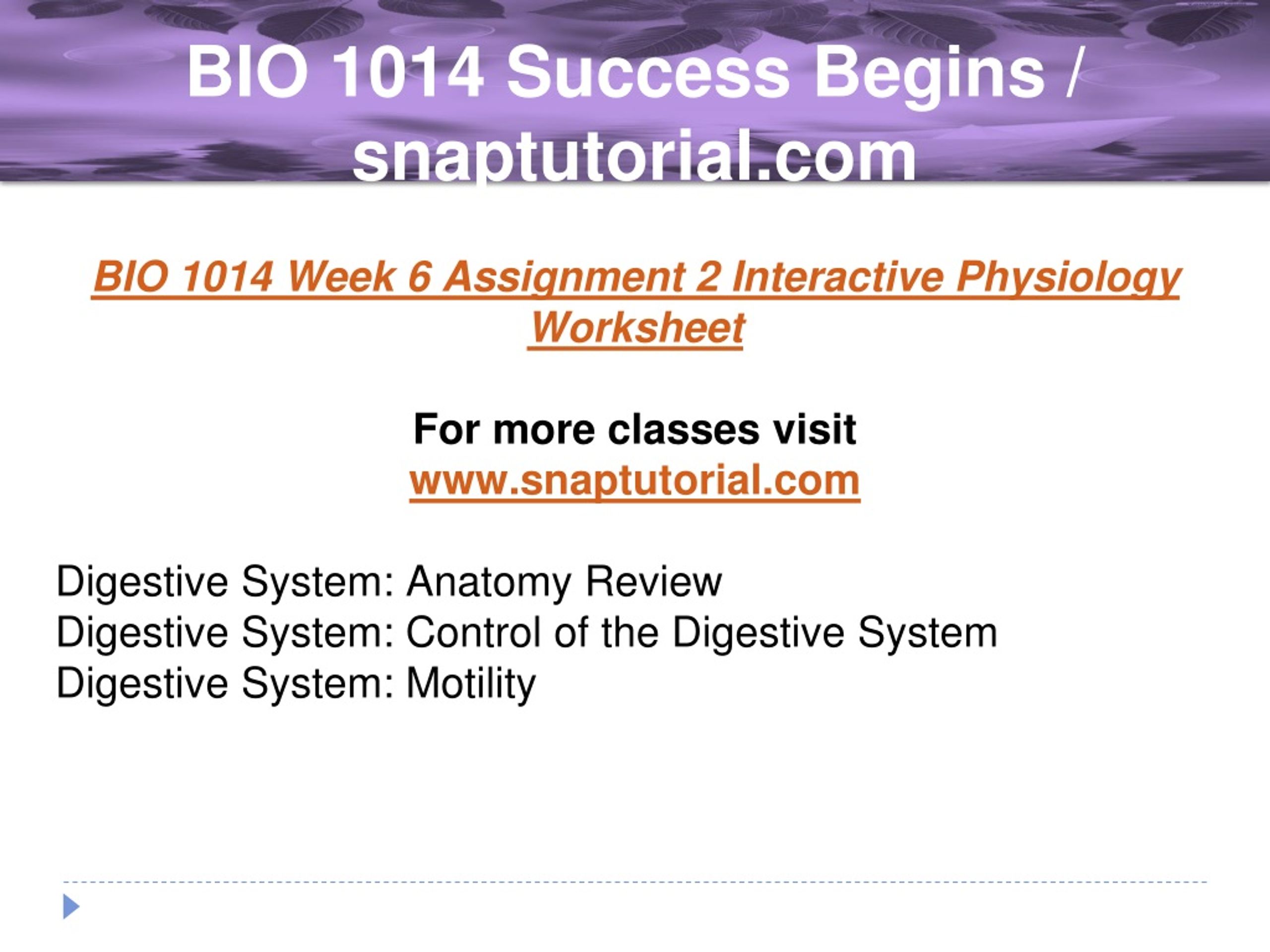 BIO 1014 Success Begins / snaptutorial.com

BIO 1014 Week 6 Assignment 2 Interactive Physiology Worksheet

For more classes visit
www.snaptutorial.com

Digestive System: Anatomy Review
Digestive System: Control of the Digestive System
Digestive System: Motility